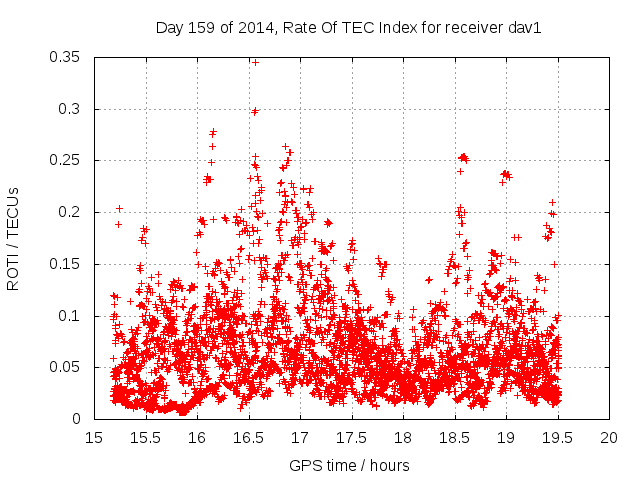 Day 159 of 2014, Rate Of TEC Index for receiver dav1

ROTI / TECUs

0.35
0.3
0.25
0.2
0.15
0.1
0.05
0

15 15.5 16 16.5 17 17.5 18 18.5 19 19.5 20

GPS time / hours